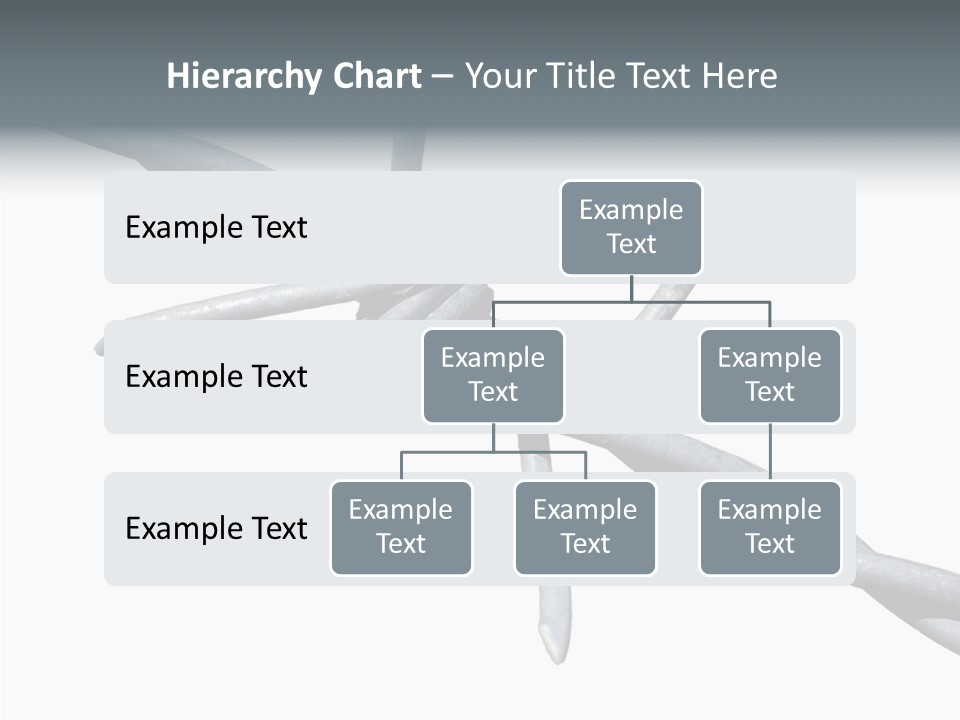 Hierarchy Chart – Your Title Text Here

Example Text

Example Text

Example Text

Example Text

Example Text

Example Text

Example Text

Example Text

Example Text